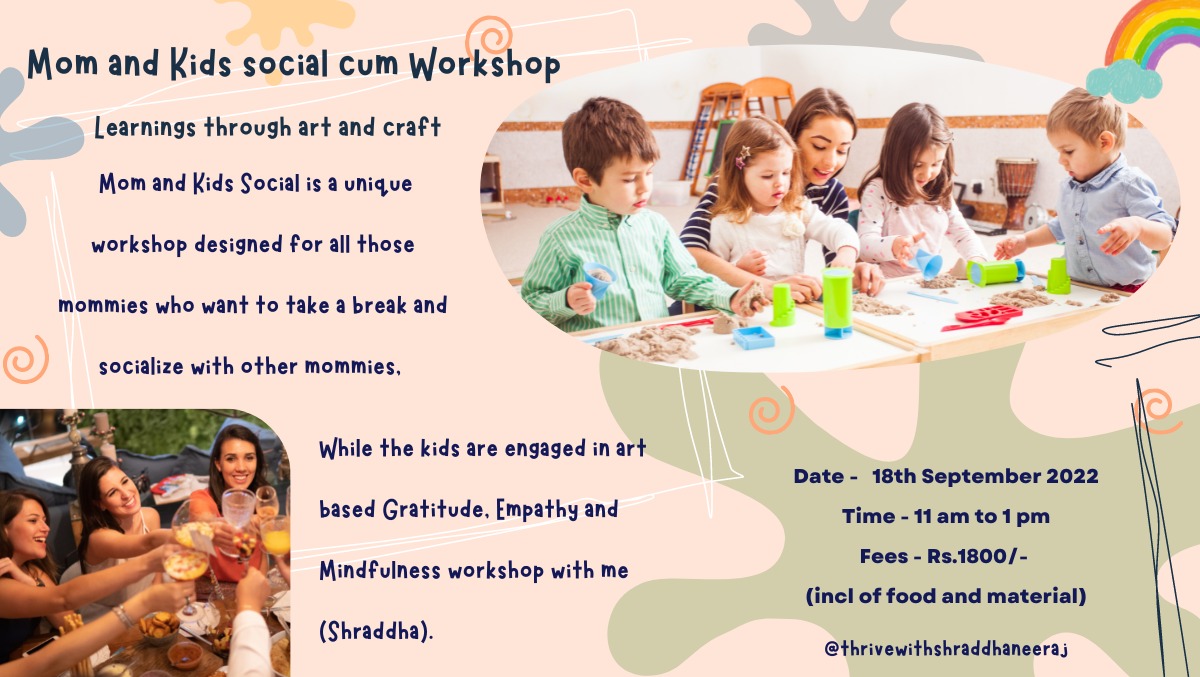 Mom and Kids social cum Workshop

Learnings through art and craft

Mom and Kids Social is a unique workshop designed for all those mommies who want to take a break and socialize with other mommies,

While the kids are engaged in art based Gratitude, Empathy and Mindfulness workshop with me (Shraddha).

Date - 18th September 2022
Time - 11 am to 1 pm
Fees - Rs.1800/-
(incl of food and material)

@thrivewithshraddhaneeraj